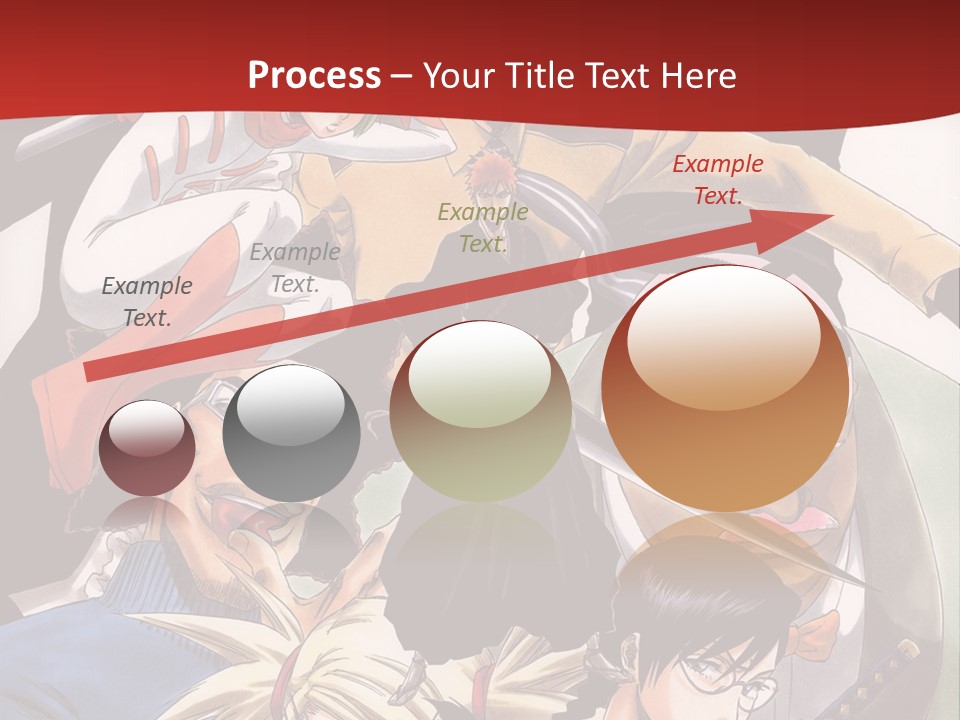 Process – Your Title Text Here

Example Text.

Example Text.

Example Text.

Example Text.